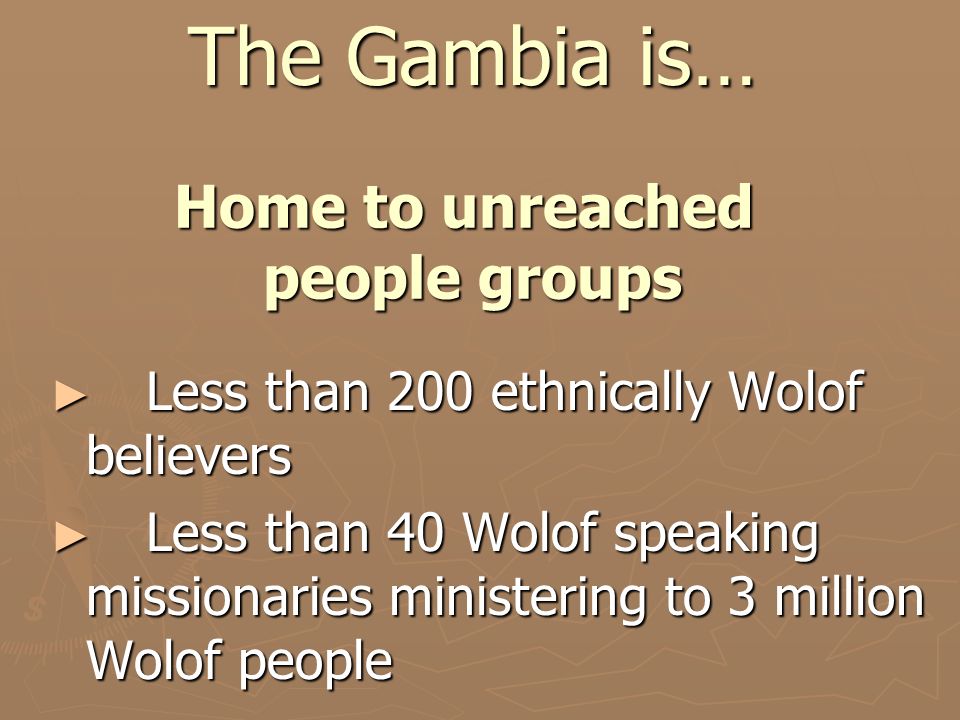 The Gambia is…

Home to unreached people groups

► Less than 200 ethnically Wolof believers
► Less than 40 Wolof speaking missionaries ministering to 3 million Wolof people